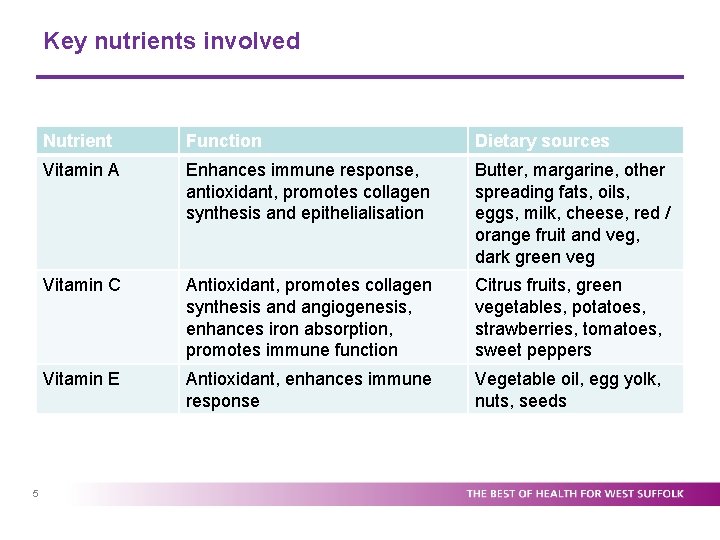 Key nutrients involved

| Nutrient | Function | Dietary sources |
|---|---|---|
| Vitamin A | Enhances immune response, antioxidant, promotes collagen synthesis and epithelialisation | Butter, margarine, other spreading fats, oils, eggs, milk, cheese, red / orange fruit and veg, dark green veg |
| Vitamin C | Antioxidant, promotes collagen synthesis and angiogenesis, enhances iron absorption, promotes immune function | Citrus fruits, green vegetables, potatoes, strawberries, tomatoes, sweet peppers |
| Vitamin E | Antioxidant, enhances immune response | Vegetable oil, egg yolk, nuts, seeds |

5

THE BEST OF HEALTH FOR WEST SUFFOLK